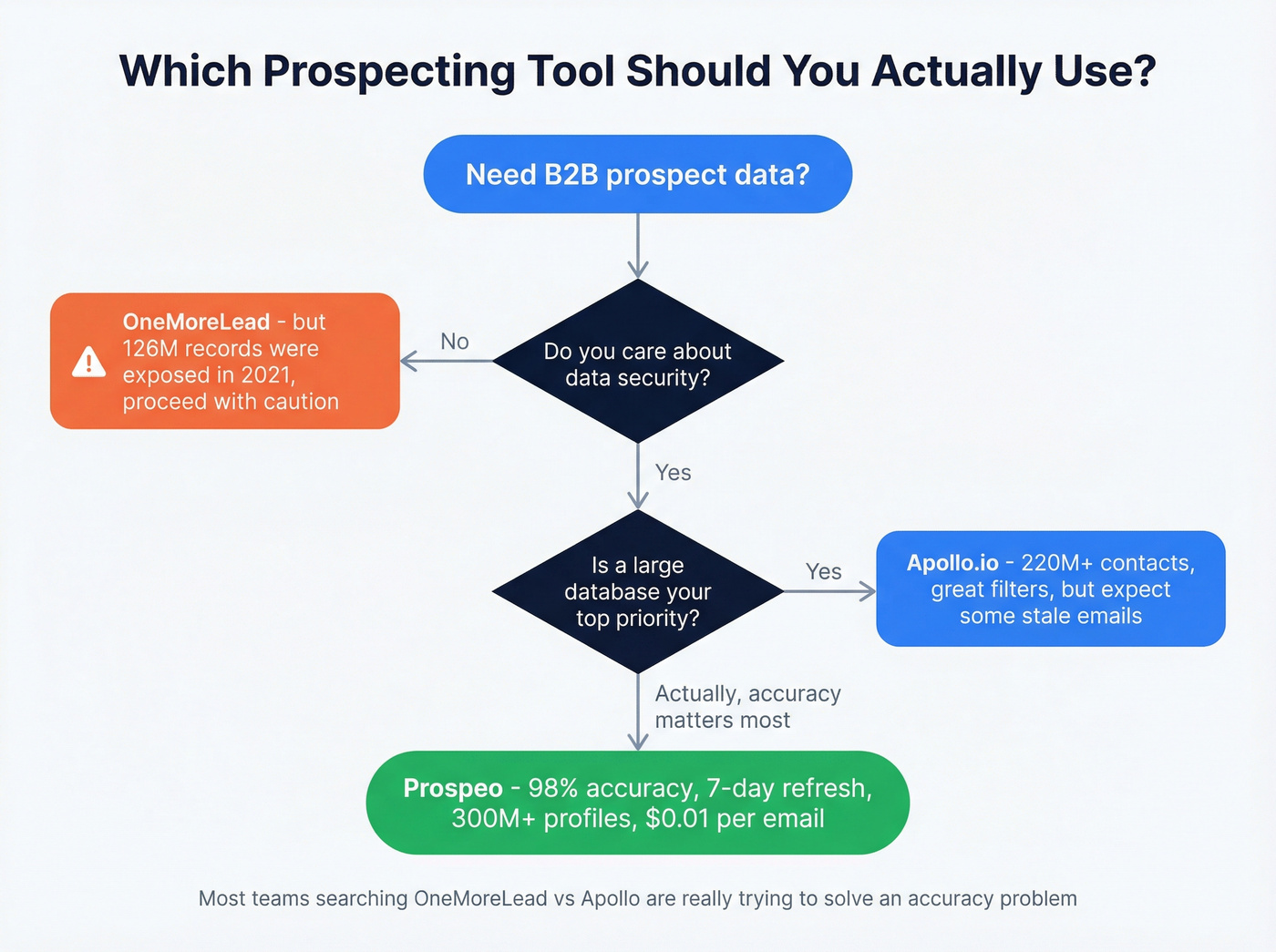 Which Prospecting Tool Should You Actually Use?

Need B2B prospect data?

Do you care about data security?

No

OneMoreLead - but 126M records were exposed in 2021, proceed with caution

Yes

Is a large database your top priority?

Yes

Apollo.io - 220M+ contacts, great filters, but expect some stale emails

Actually, accuracy matters most

Prospeo - 98% accuracy, 7-day refresh, 300M+ profiles, $0.01 per email

Most teams searching OneMoreLead vs Apollo are really trying to solve an accuracy problem